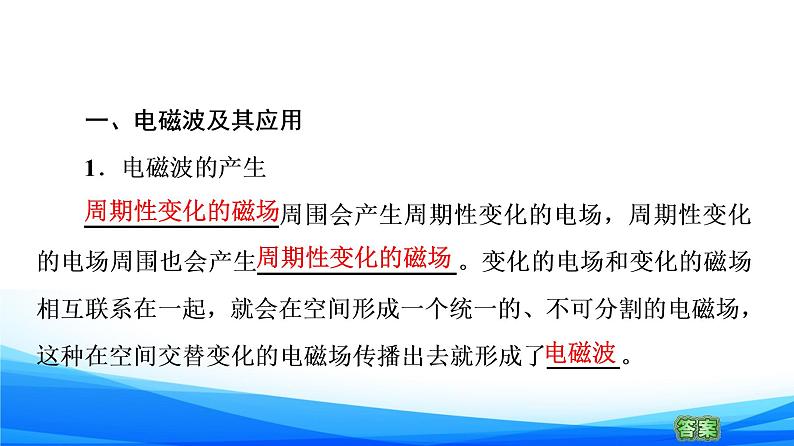 一、电磁波及其应用

1．电磁波的产生

周期性变化的磁场周围会产生周期性变化的电场，周期性变化的电场周围也会产生周期性变化的磁场。变化的电场和变化的磁场相互联系在一起，就会在空间形成一个统一的、不可分割的电磁场，这种在空间交替变化的电磁场传播出去就形成了电磁波。

答案